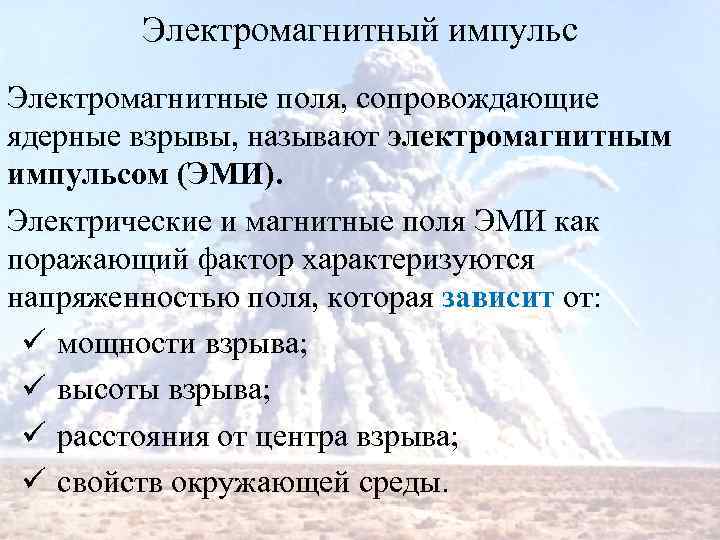 Электромагнитный импульс

Электромагнитные поля, сопровождающие ядерные взрывы, называют электромагнитным импульсом (ЭМИ).

Электрические и магнитные поля ЭМИ как поражающий фактор характеризуются напряженностью поля, которая зависит от:

✓ мощности взрыва;
✓ высоты взрыва;
✓ расстояния от центра взрыва;
✓ свойств окружающей среды.